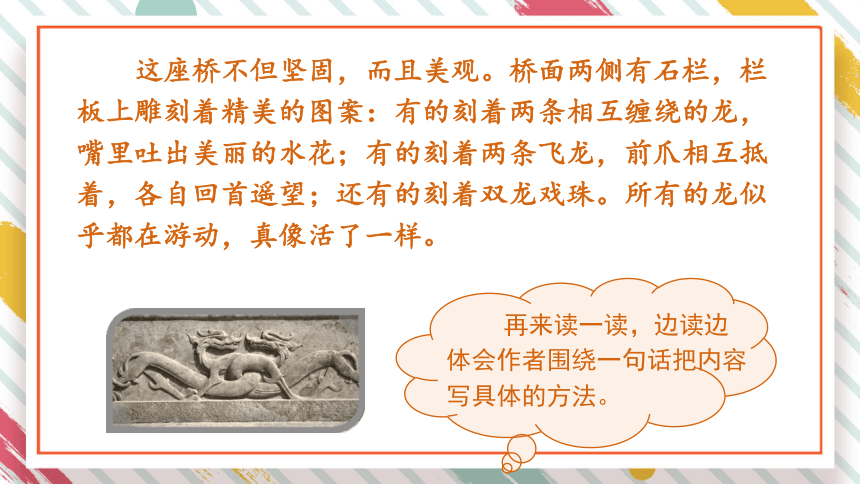 这座桥不但坚固，而且美观。桥面两侧有石栏，栏板上雕刻着精美的图案：有的刻着两条相互缠绕的龙，嘴里吐出美丽的水花；有的刻着两条飞龙，前爪相互抵着，各自回首遥望；还有的刻着双龙戏珠。所有的龙似乎都在游动，真像活了一样。

再来读一读，边读边体会作者围绕一句话把内容写具体的方法。